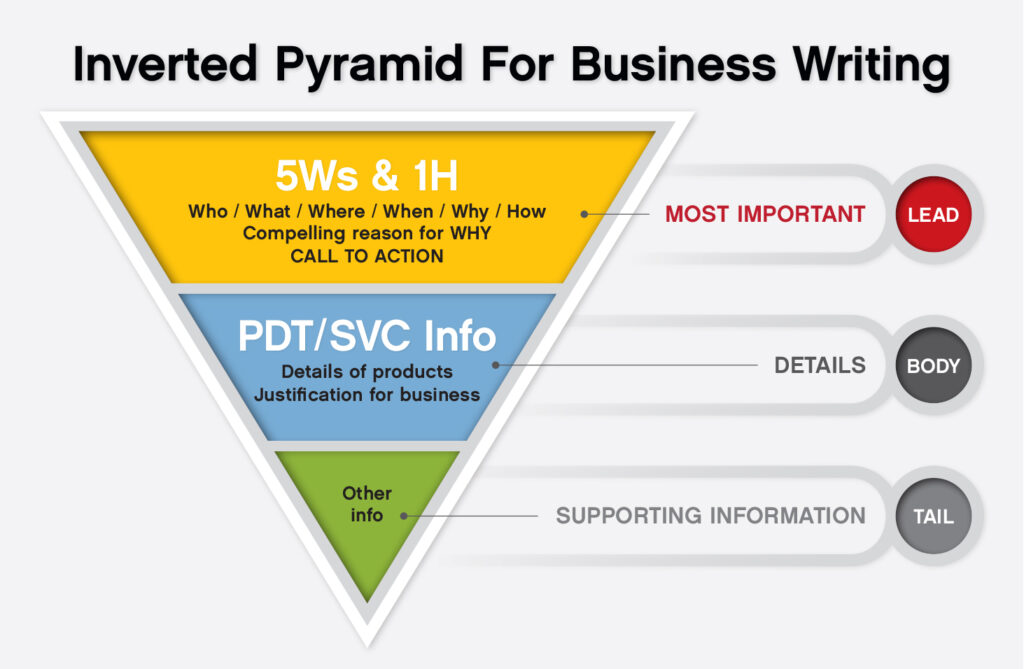 Inverted Pyramid For Business Writing

5Ws & 1H
Who / What / Where / When / Why / How
Compelling reason for WHY
CALL TO ACTION

MOST IMPORTANT
LEAD

PDT/SVC Info
Details of products
Justification for business

DETAILS
BODY

Other info

SUPPORTING INFORMATION
TAIL